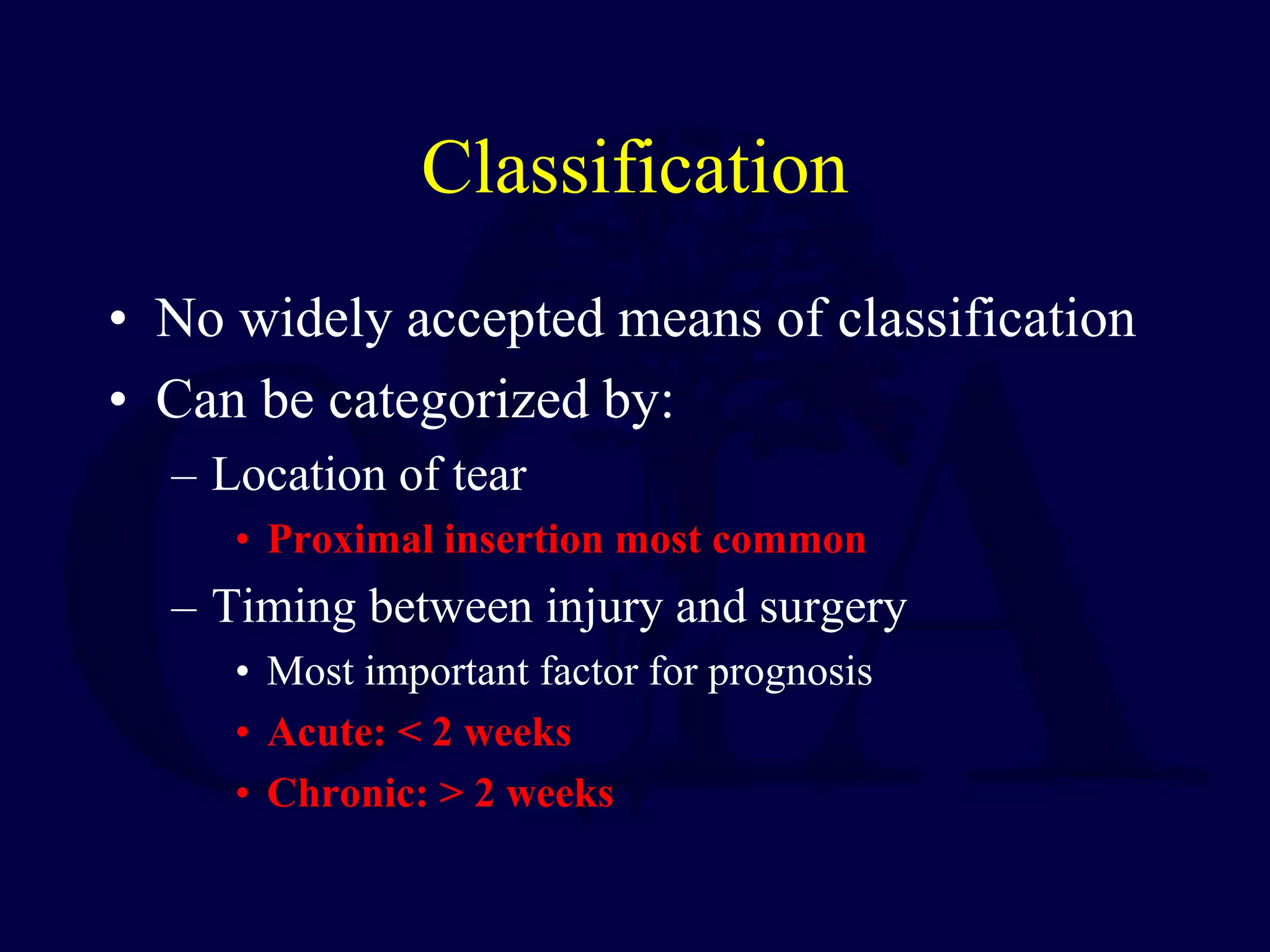 Classification

• No widely accepted means of classification
• Can be categorized by:
– Location of tear
• Proximal insertion most common
– Timing between injury and surgery
• Most important factor for prognosis
• Acute: < 2 weeks
• Chronic: > 2 weeks